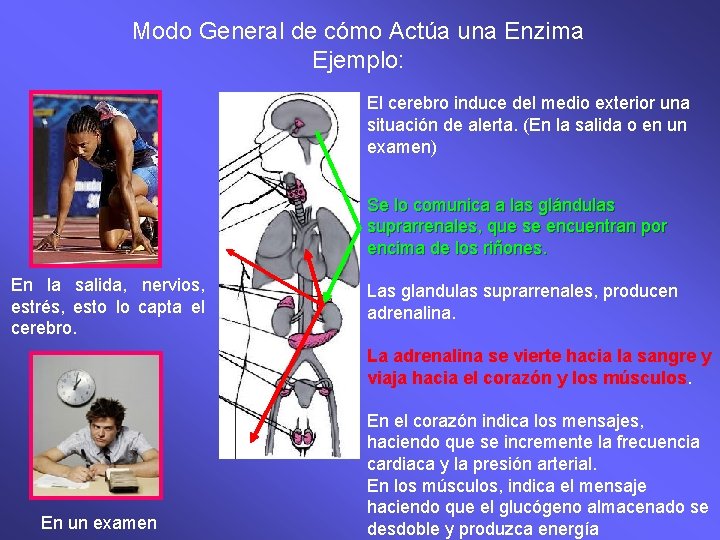 Modo General de cómo Actúa una Enzima
Ejemplo:

En la salida, nervios, estrés, esto lo capta el cerebro.

En un examen

El cerebro induce del medio exterior una situación de alerta. (En la salida o en un examen)

Se lo comunica a las glándulas suprarrenales, que se encuentran por encima de los riñones.

Las glandulas suprarrenales, producen adrenalina.

La adrenalina se vierte hacia la sangre y viaja hacia el corazón y los músculos.

En el corazón indica los mensajes, haciendo que se incremente la frecuencia cardiaca y la presión arterial.
En los músculos, indica el mensaje haciendo que el glucógeno almacenado se desdoble y produzca energía